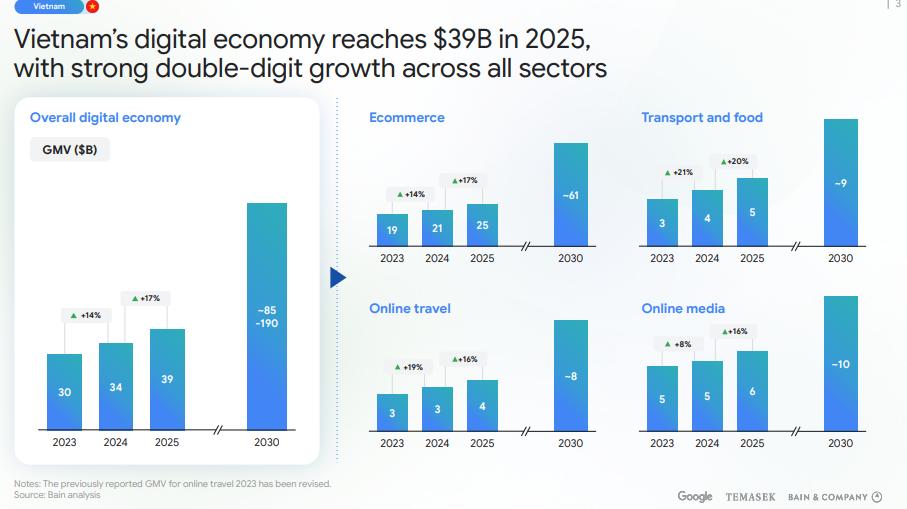 Vietnam

3

Vietnam's digital economy reaches $39B in 2025, with strong double-digit growth across all sectors

Overall digital economy

GMV ($B)

+14%
+17%

30
34
39
~85
-190

2023
2024
2025
2030

Ecommerce

+14%
+17%

19
21
25
~61

2023
2024
2025
2030

Transport and food

+21%
+20%

3
4
5
~9

2023
2024
2025
2030

Online travel

+19%
+16%

3
3
4
~8

2023
2024
2025
2030

Online media

+8%
+16%

5
5
6
~10

2023
2024
2025
2030

Notes: The previously reported GMV for online travel 2023 has been revised.
Source: Bain analysis

Google TEMASEK BAIN & COMPANY